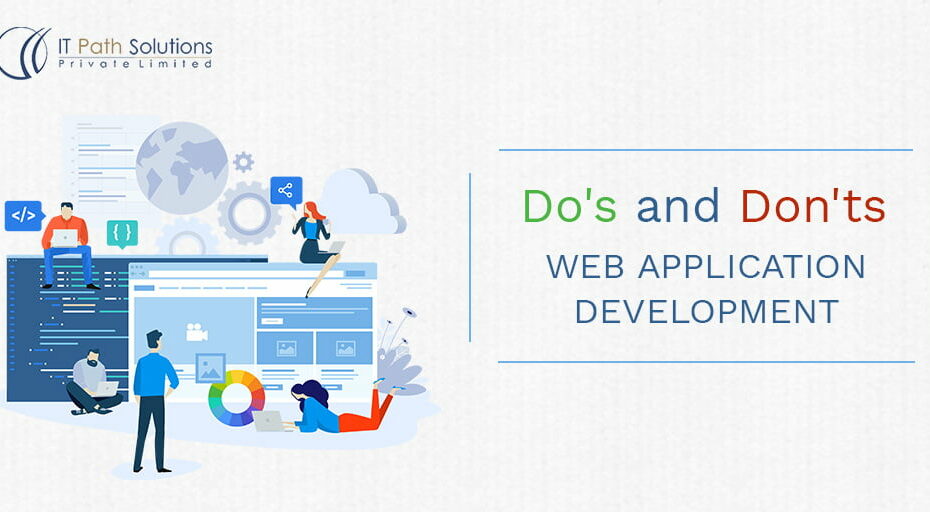 IT Path Solutions
Private Limited

</>

{ }

Do's and Don'ts
WEB APPLICATION DEVELOPMENT